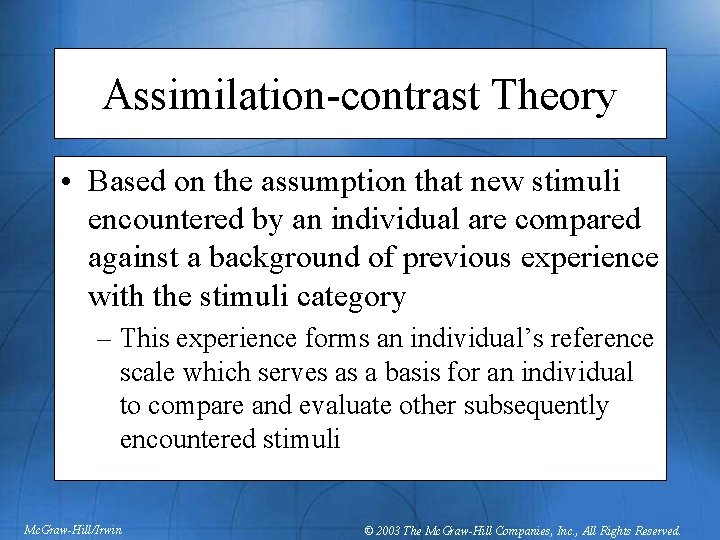 Assimilation-contrast Theory

• Based on the assumption that new stimuli encountered by an individual are compared against a background of previous experience with the stimuli category

– This experience forms an individual's reference scale which serves as a basis for an individual to compare and evaluate other subsequently encountered stimuli

McGraw-Hill/Irwin

© 2003 The McGraw-Hill Companies, Inc., All Rights Reserved.